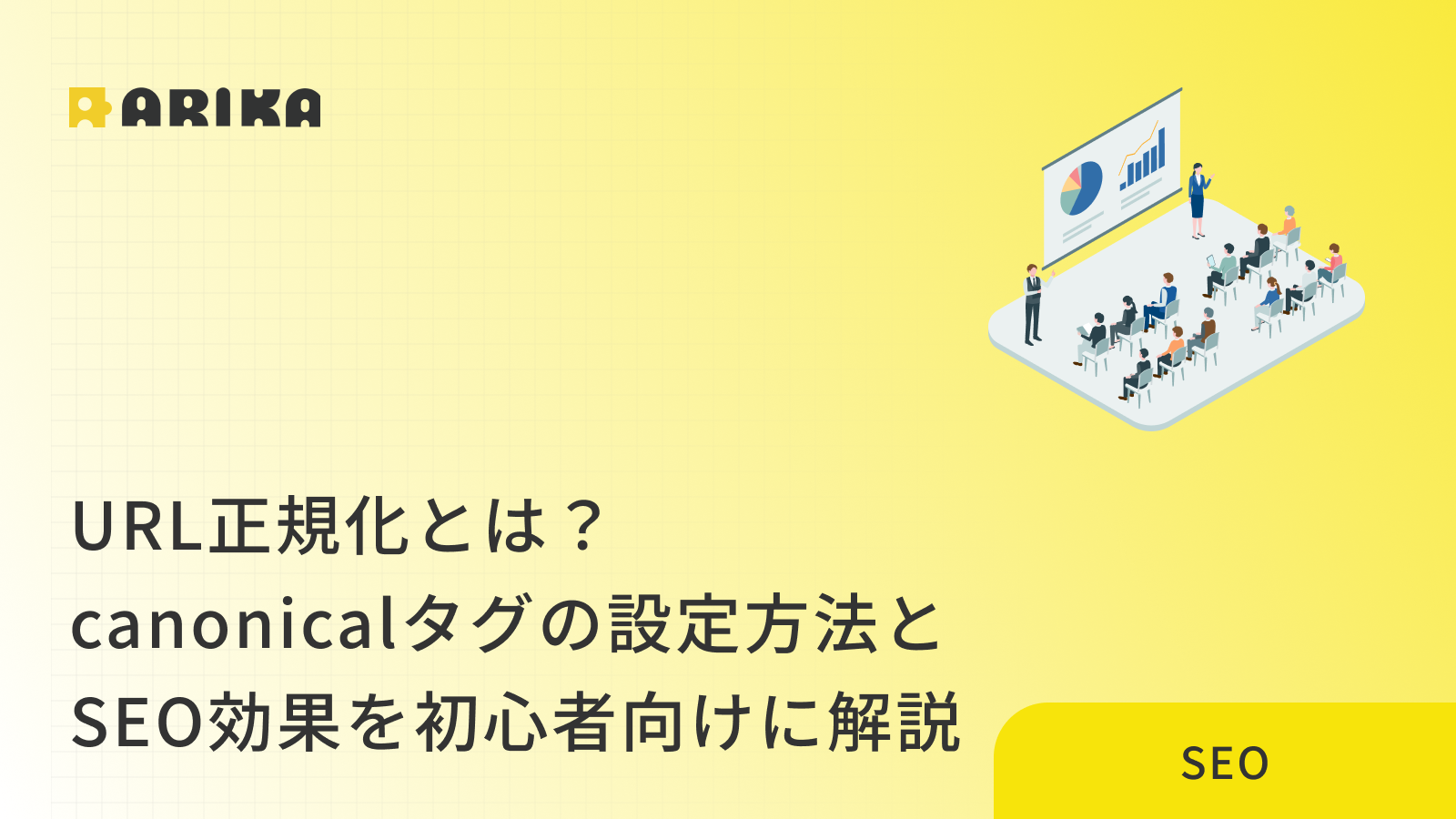 ARIKA

URL正規化とは？
canonicalタグの設定方法と
SEO効果を初心者向けに解説

SEO